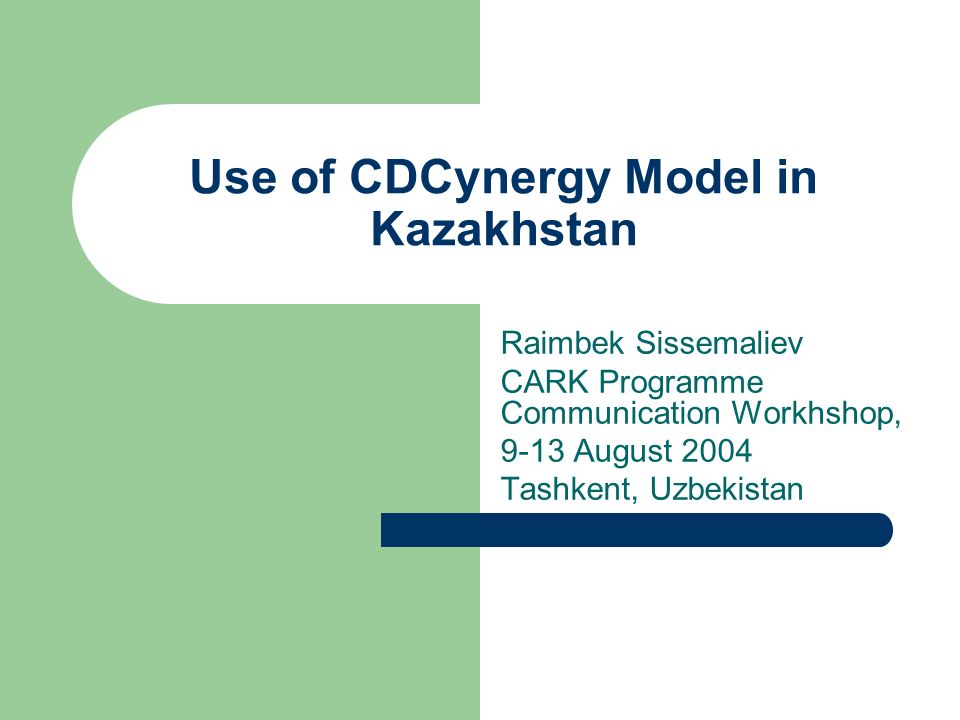 Use of CDCynergy Model in Kazakhstan

Raimbek Sissemaliev

CARK Programme Communication Workhshop,

9-13 August 2004

Tashkent, Uzbekistan